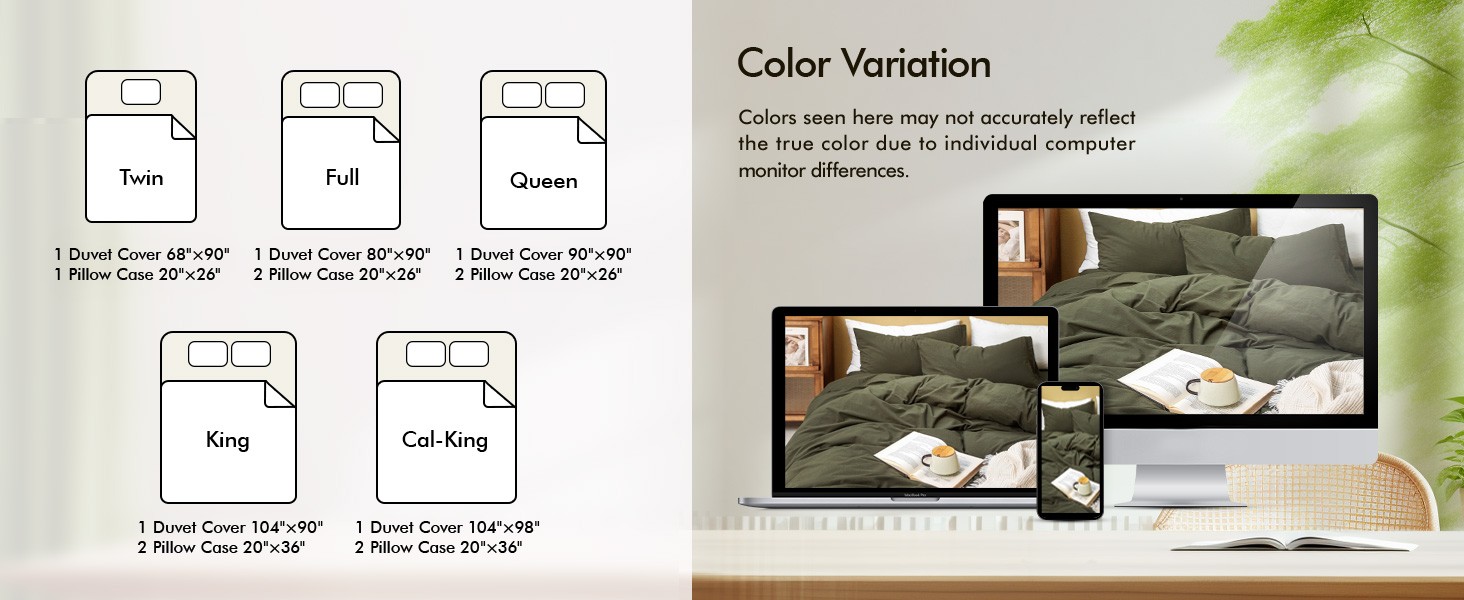 Twin

1 Duvet Cover 68"×90"
1 Pillow Case 20"×26"

Full

1 Duvet Cover 80"×90"
2 Pillow Case 20"×26"

Queen

1 Duvet Cover 90"×90"
2 Pillow Case 20"×26"

King

1 Duvet Cover 104"×90"
2 Pillow Case 20"×36"

Cal-King

1 Duvet Cover 104"×98"
2 Pillow Case 20"×36"

Color Variation

Colors seen here may not accurately reflect the true color due to individual computer monitor differences.

MacBook Pro